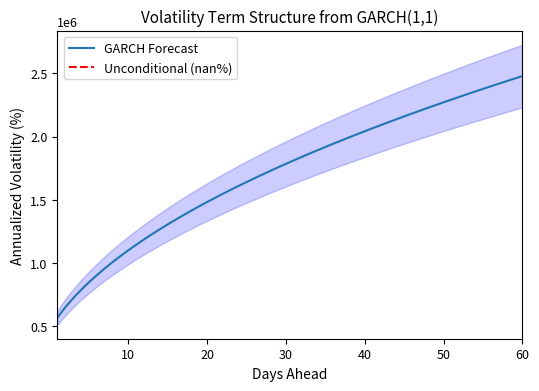 Volatility Term Structure from GARCH(1,1)

1e6

GARCH Forecast
Unconditional (nan%)

Annualized Volatility (%)

2.5
2.0
1.5
1.0
0.5

10
20
30
40
50
60

Days Ahead